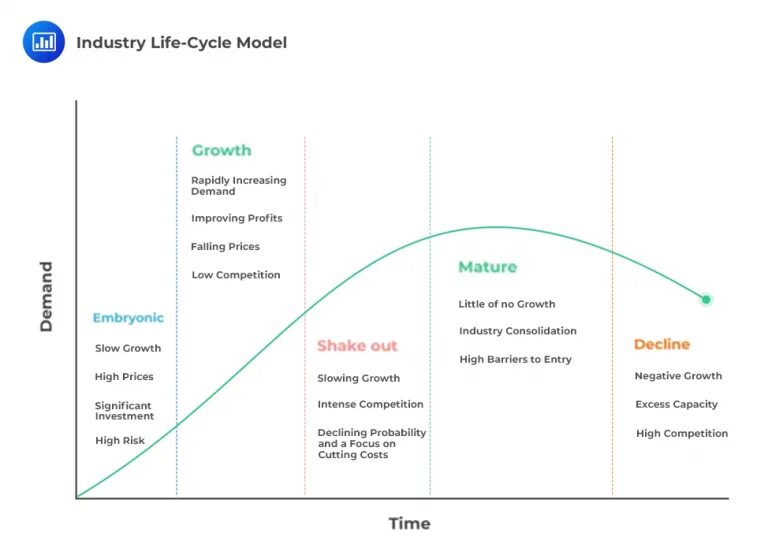 Industry Life-Cycle Model

Demand

Embryonic

Slow Growth

High Prices

Significant Investment

High Risk

Growth

Rapidly Increasing Demand

Improving Profits

Falling Prices

Low Competition

Shake out

Slowing Growth

Intense Competition

Declining Probability and a Focus on Cutting Costs

Mature

Little of no Growth

Industry Consolidation

High Barriers to Entry

Decline

Negative Growth

Excess Capacity

High Competition

Time